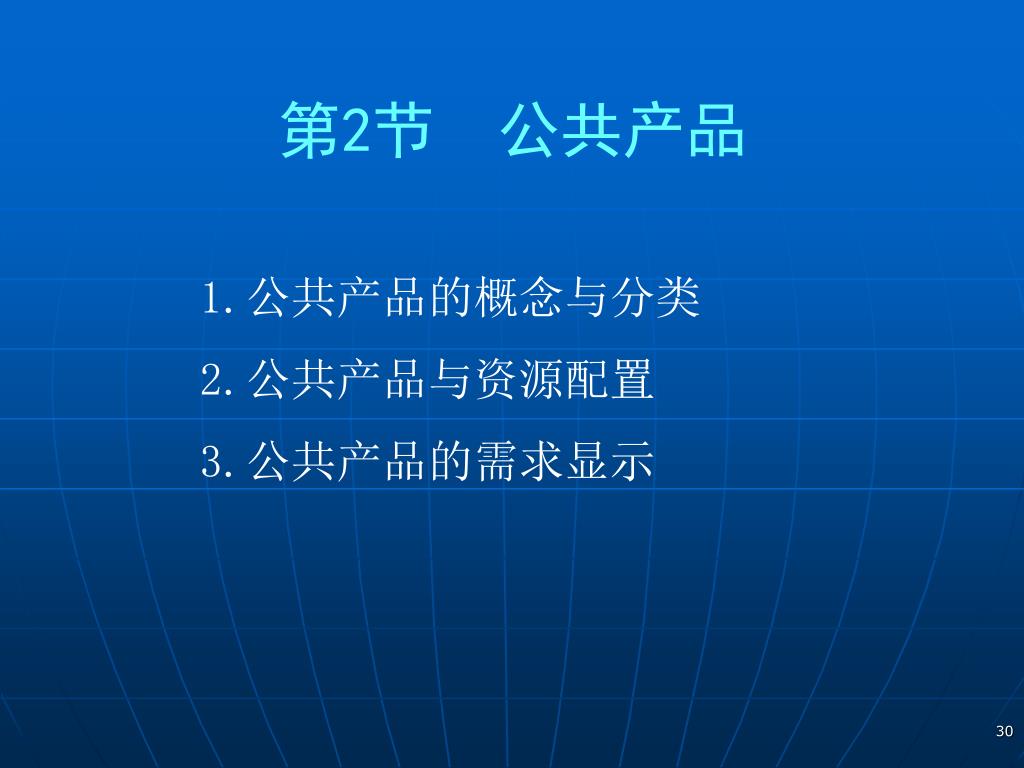 第2节　公共产品

1.公共产品的概念与分类

2.公共产品与资源配置

3.公共产品的需求显示

30